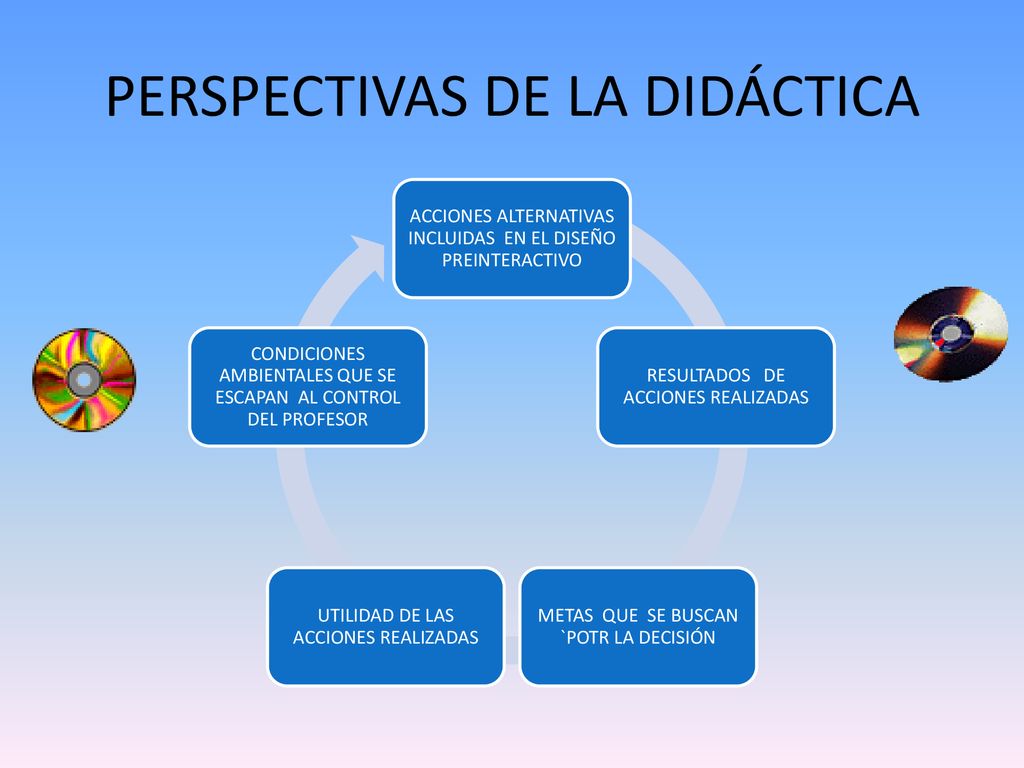 PERSPECTIVAS DE LA DIDÁCTICA

ACCIONES ALTERNATIVAS INCLUIDAS EN EL DISEÑO PREINTERACTIVO

RESULTADOS DE ACCIONES REALIZADAS

METAS QUE SE BUSCAN `POTR LA DECISIÓN

UTILIDAD DE LAS ACCIONES REALIZADAS

CONDICIONES AMBIENTALES QUE SE ESCAPAN AL CONTROL DEL PROFESOR